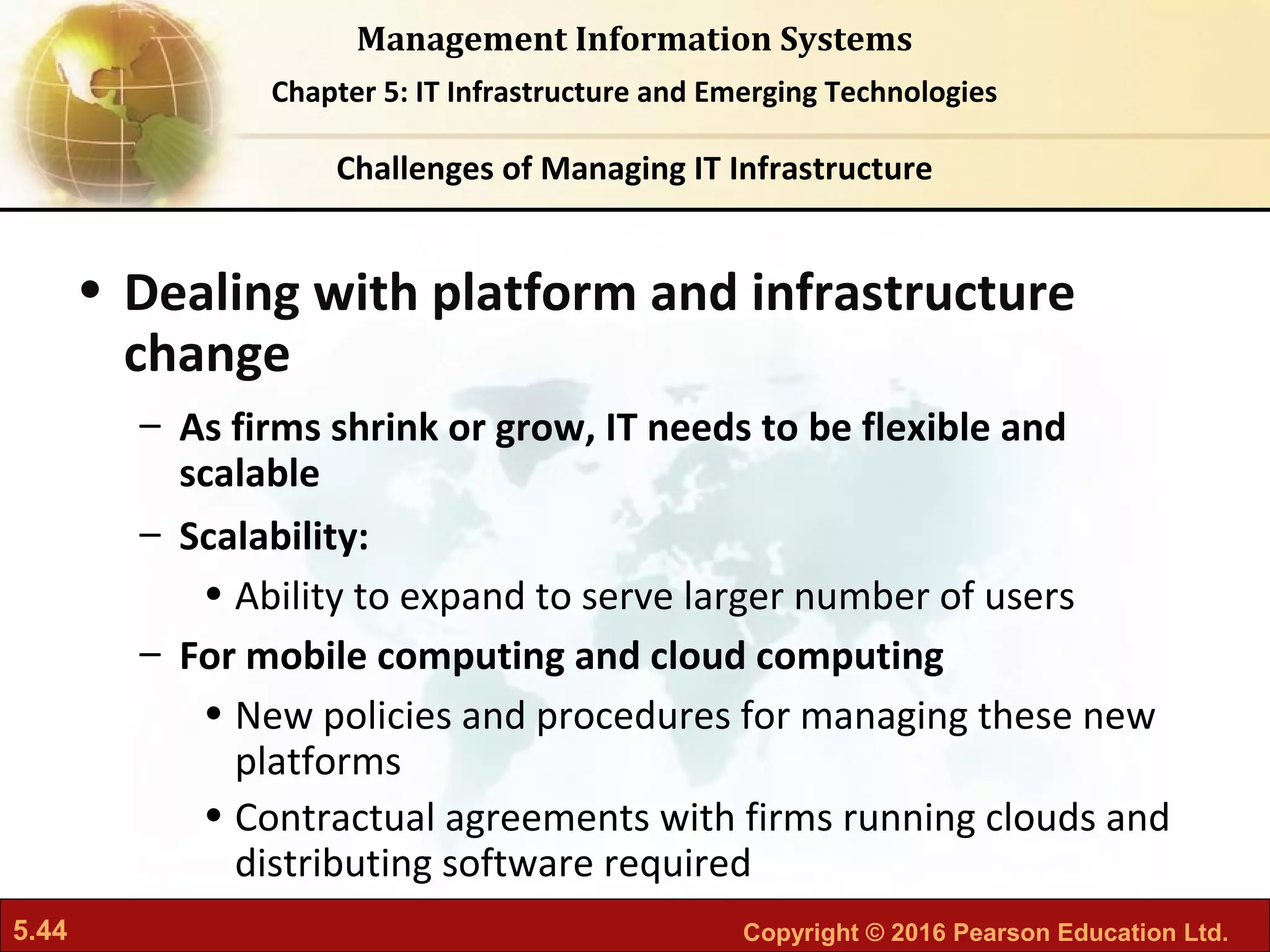 Management Information Systems

Chapter 5: IT Infrastructure and Emerging Technologies

Challenges of Managing IT Infrastructure

• Dealing with platform and infrastructure change

– As firms shrink or grow, IT needs to be flexible and scalable

– Scalability:

• Ability to expand to serve larger number of users

– For mobile computing and cloud computing

• New policies and procedures for managing these new platforms

• Contractual agreements with firms running clouds and distributing software required

5.44

Copyright © 2016 Pearson Education Ltd.